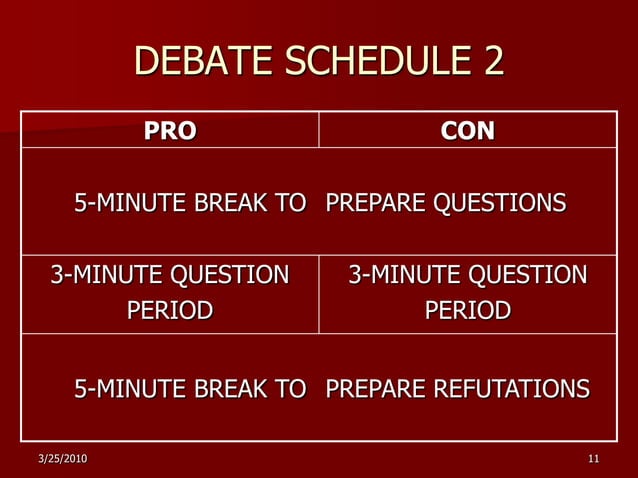 DEBATE SCHEDULE 2

| PRO | CON |
|---|---|
| 5-MINUTE BREAK TO | PREPARE QUESTIONS |
| 3-MINUTE QUESTION PERIOD | 3-MINUTE QUESTION PERIOD |
| 5-MINUTE BREAK TO | PREPARE REFUTATIONS |

3/25/2010

11